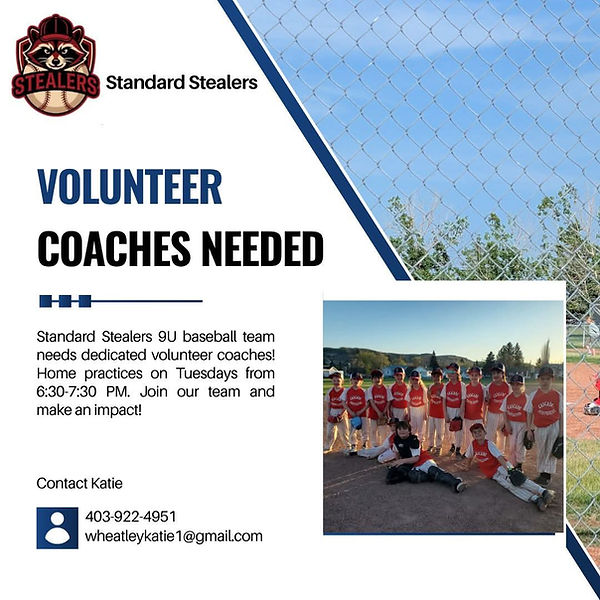 STEALERS

Standard Stealers

VOLUNTEER

COACHES NEEDED

Standard Stealers 9U baseball team needs dedicated volunteer coaches! Home practices on Tuesdays from 6:30-7:30 PM. Join our team and make an impact!

Contact Katie

403-922-4951
wheatleykatie1@gmail.com